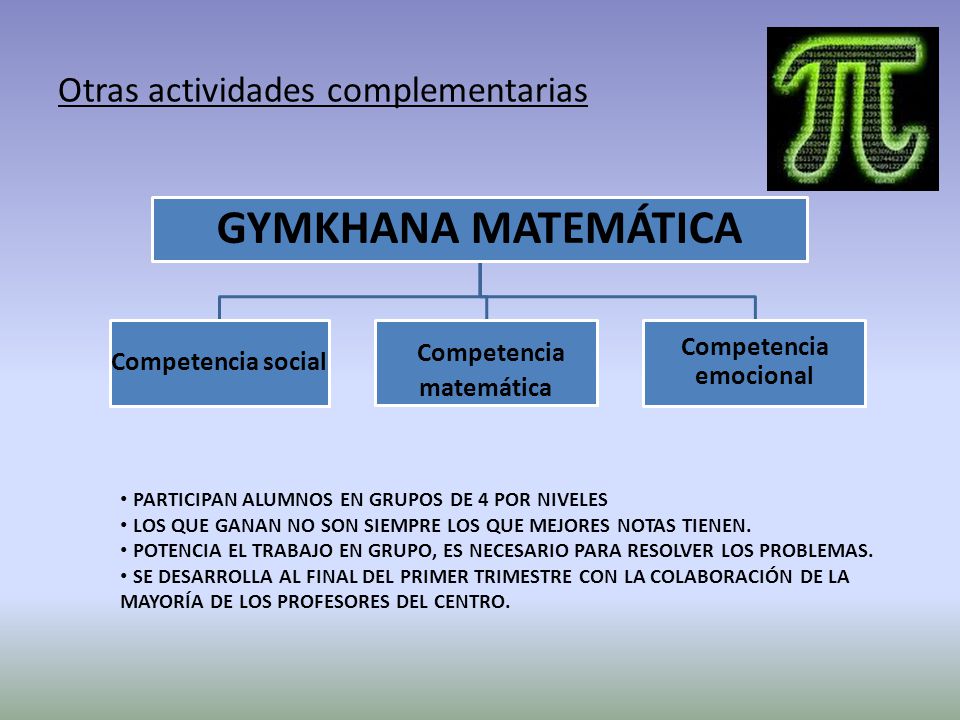 Otras actividades complementarias

GYMKHANA MATEMÁTICA

Competencia social

Competencia matemática

Competencia emocional

• PARTICIPAN ALUMNOS EN GRUPOS DE 4 POR NIVELES
• LOS QUE GANAN NO SON SIEMPRE LOS QUE MEJORES NOTAS TIENEN.
• POTENCIA EL TRABAJO EN GRUPO, ES NECESARIO PARA RESOLVER LOS PROBLEMAS.
• SE DESARROLLA AL FINAL DEL PRIMER TRIMESTRE CON LA COLABORACIÓN DE LA MAYORÍA DE LOS PROFESORES DEL CENTRO.